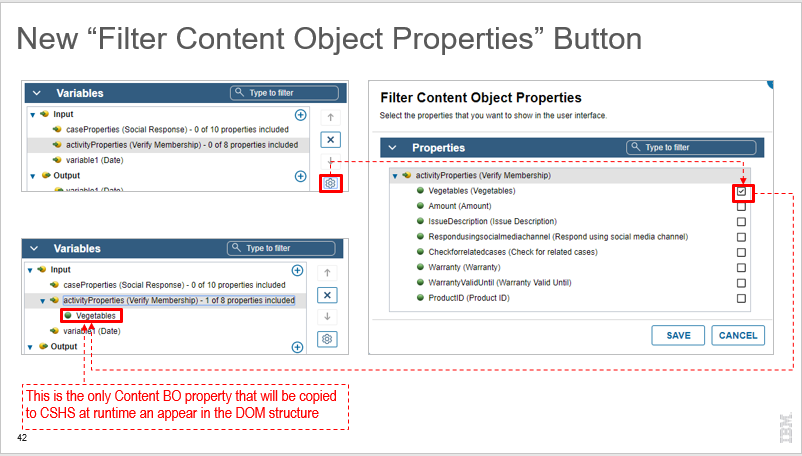 New “Filter Content Object Properties” Button

Variables
Type to filter
Input
caseProperties (Social Response) - 0 of 10 properties included
activityProperties (Verify Membership) - 0 of 8 properties included
variable1 (Date)
Output
variable1 (Date)

Variables
Type to filter
Input
caseProperties (Social Response) - 0 of 10 properties included
activityProperties (Verify Membership) - 1 of 8 properties included
Vegetables
variable1 (Date)
Output

Filter Content Object Properties
Select the properties that you want to show in the user interface.
Properties
Type to filter
activityProperties (Verify Membership)
Vegetables (Vegetables)
Amount (Amount)
IssueDescription (Issue Description)
Respondusingsocialmediachannel (Respond using social media channel)
Checkforrelatedcases (Check for related cases)
Warranty (Warranty)
WarrantyValidUntil (Warranty Valid Until)
ProductID (Product ID)
SAVE
CANCEL

This is the only Content BO property that will be copied to CSHS at runtime an appear in the DOM structure

42

IBM.